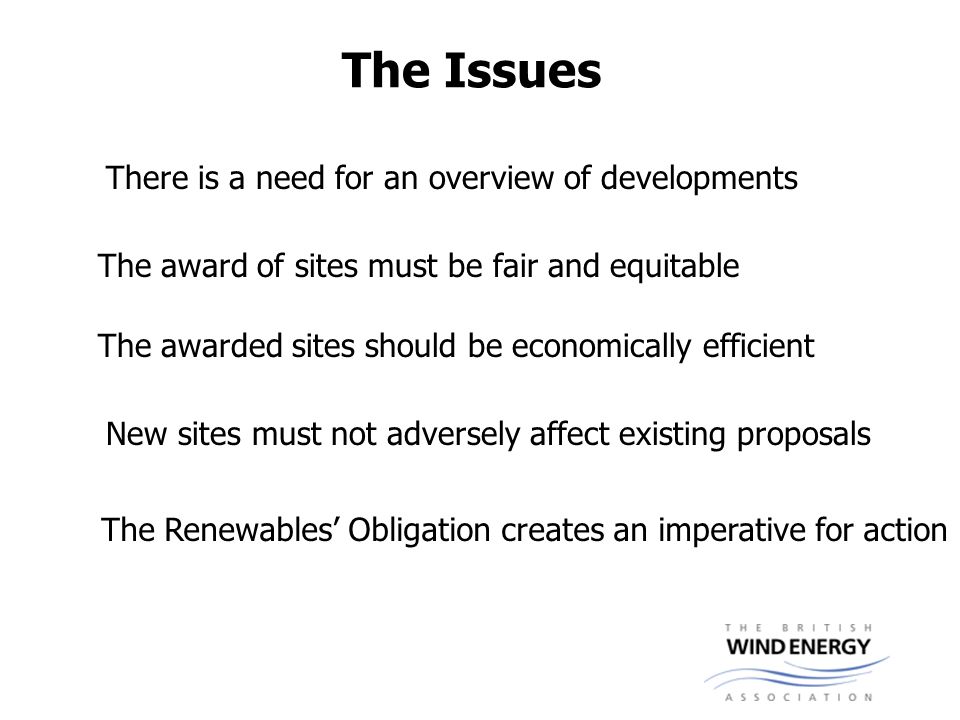 The Issues

There is a need for an overview of developments

The award of sites must be fair and equitable

The awarded sites should be economically efficient

New sites must not adversely affect existing proposals

The Renewables' Obligation creates an imperative for action

THE BRITISH
WIND ENERGY
ASSOCIATION